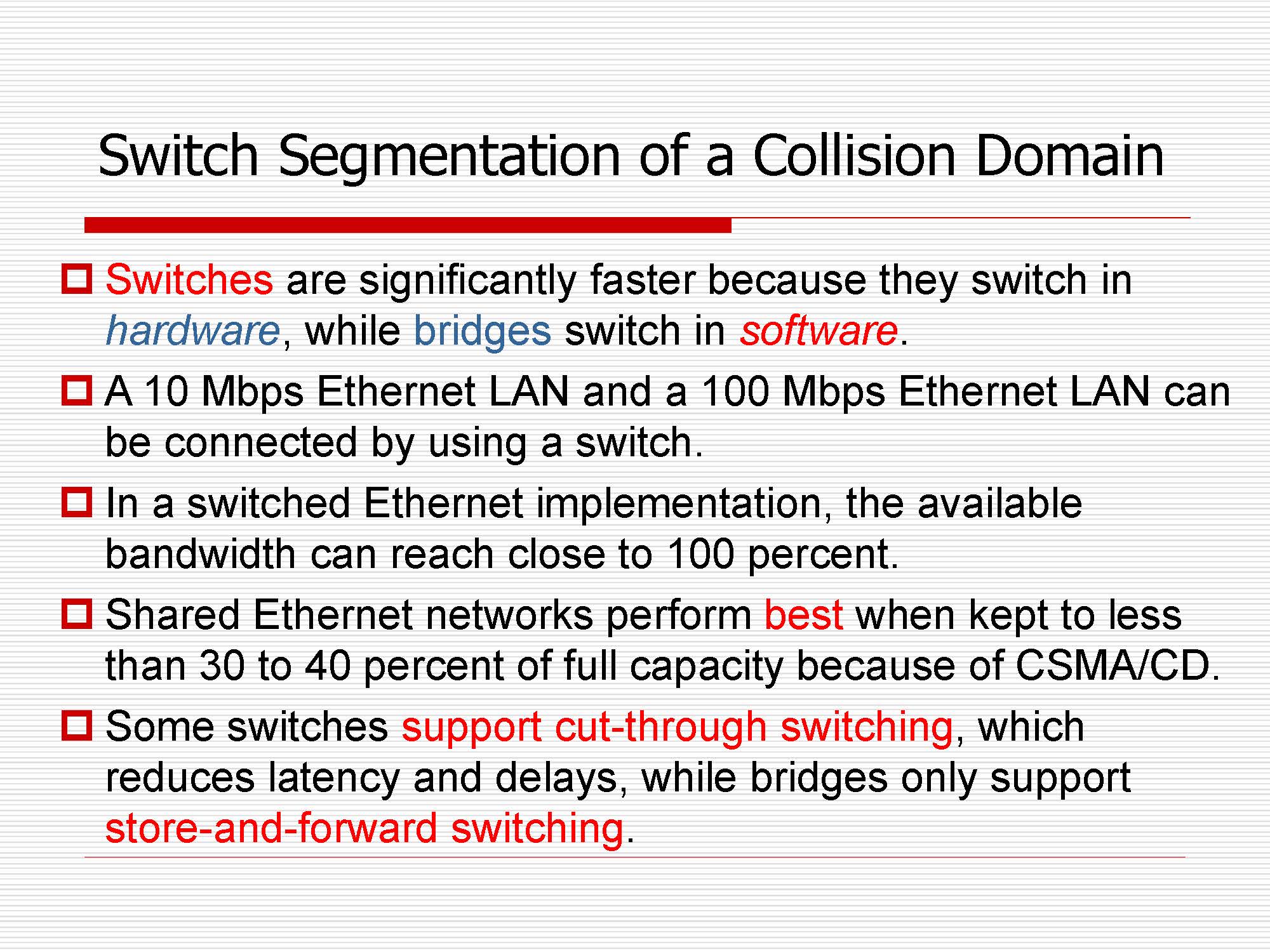 Switch Segmentation of a Collision Domain

Switches are significantly faster because they switch in hardware, while bridges switch in software.

A 10 Mbps Ethernet LAN and a 100 Mbps Ethernet LAN can be connected by using a switch.

In a switched Ethernet implementation, the available bandwidth can reach close to 100 percent.

Shared Ethernet networks perform best when kept to less than 30 to 40 percent of full capacity because of CSMA/CD.

Some switches support cut-through switching, which reduces latency and delays, while bridges only support store-and-forward switching.